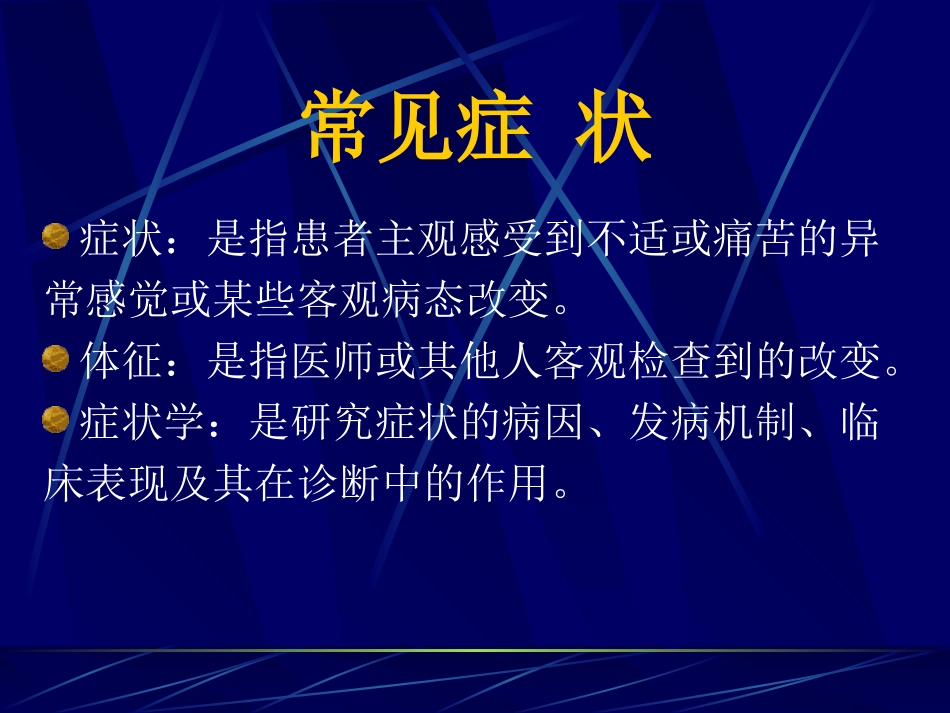 常见症 状

症状：是指患者主观感受到不适或痛苦的异常感觉或某些客观病态改变。

体征：是指医师或其他人客观检查到的改变。

症状学：是研究症状的病因、发病机制、临床表现及其在诊断中的作用。